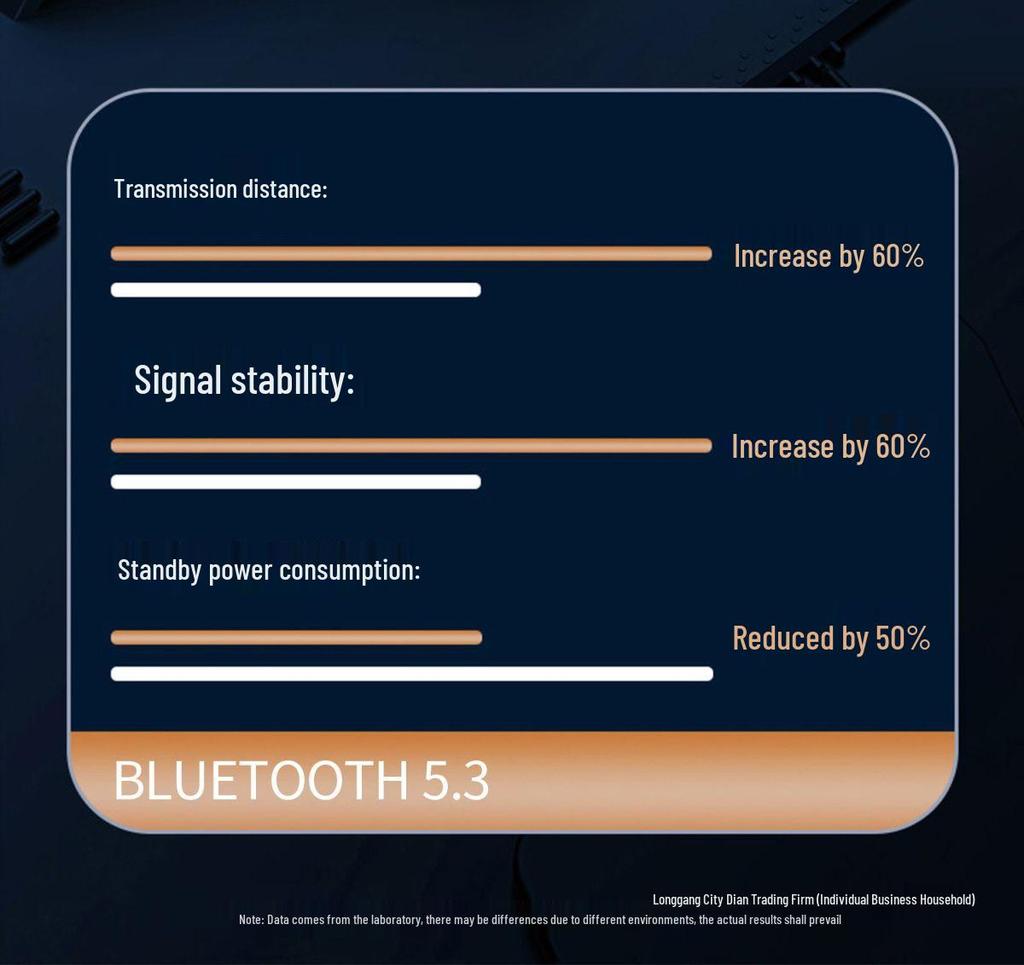 Transmission distance:

Increase by 60%

Signal stability:

Increase by 60%

Standby power consumption:

Reduced by 50%

BLUETOOTH 5.3

Longgang City Dian Trading Firm (Individual Business Household)

Note: Data comes from the laboratory, there may be differences due to different environments, the actual results shall prevail